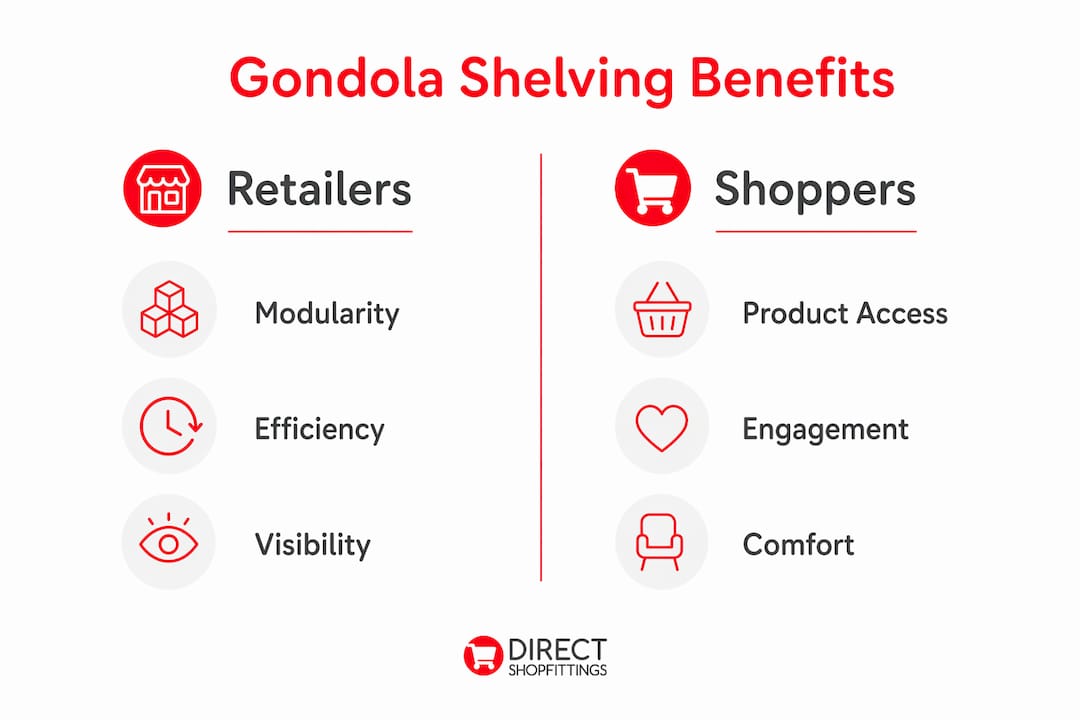 Gondola Shelving Benefits

Retailers

Modularity

Efficiency

Visibility

Shoppers

Product Access

Engagement

Comfort

DIRECT
SHOPFITTINGS